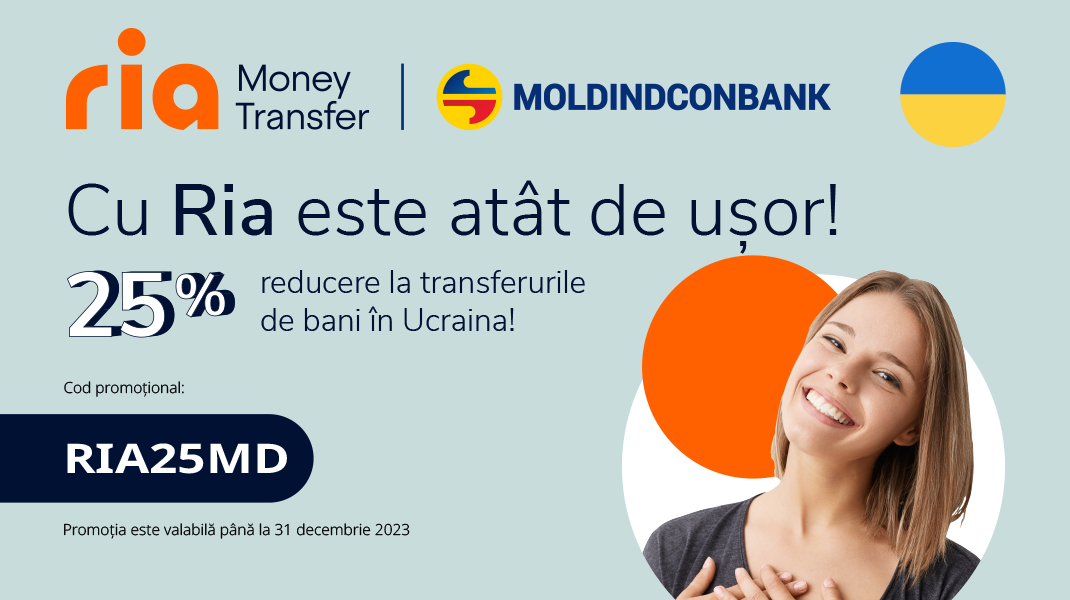 ria Money Transfer

MOLDINDCONBANK

Cu Ria este atât de ușor!

25% reducere la transferurile de bani în Ucraina!

Cod promoțional:

RIA25MD

Promoția este valabilă până la 31 decembrie 2023